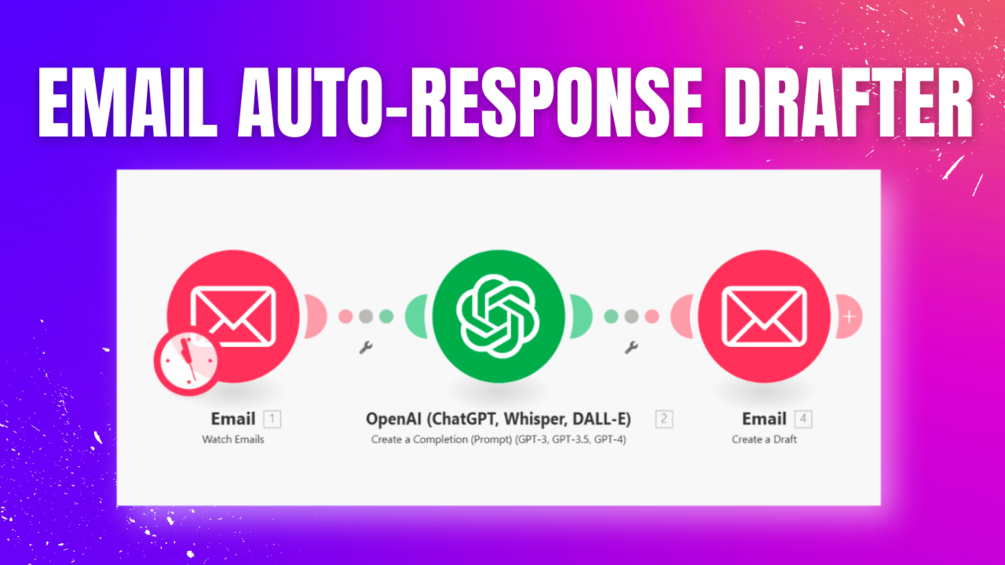 EMAIL AUTO-RESPONSE DRAFTER

Email 1
Watch Emails

OpenAI (ChatGPT, Whisper, DALL-E) 2
Create a Completion (Prompt) (GPT-3, GPT-3.5, GPT-4)

Email 4
Create a Draft